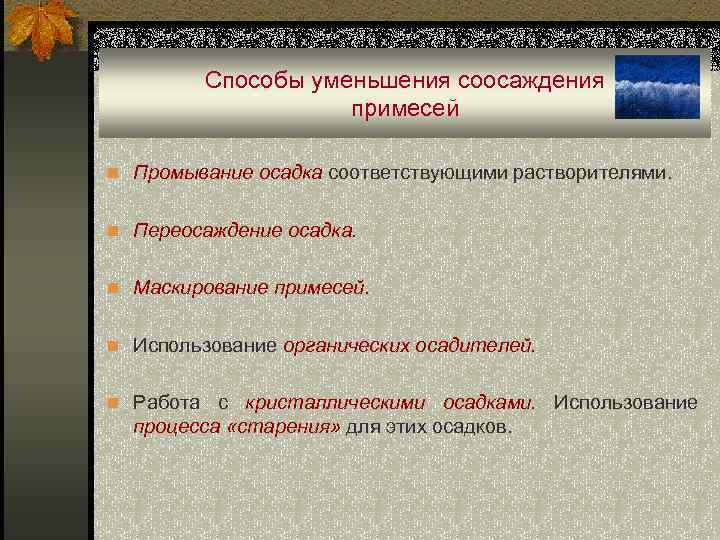 Способы уменьшения соосаждения примесей

Промывание осадка соответствующими растворителями.

Переосаждение осадка.

Маскирование примесей.

Использование органических осадителей.

Работа с кристаллическими осадками. Использование процесса «старения» для этих осадков.